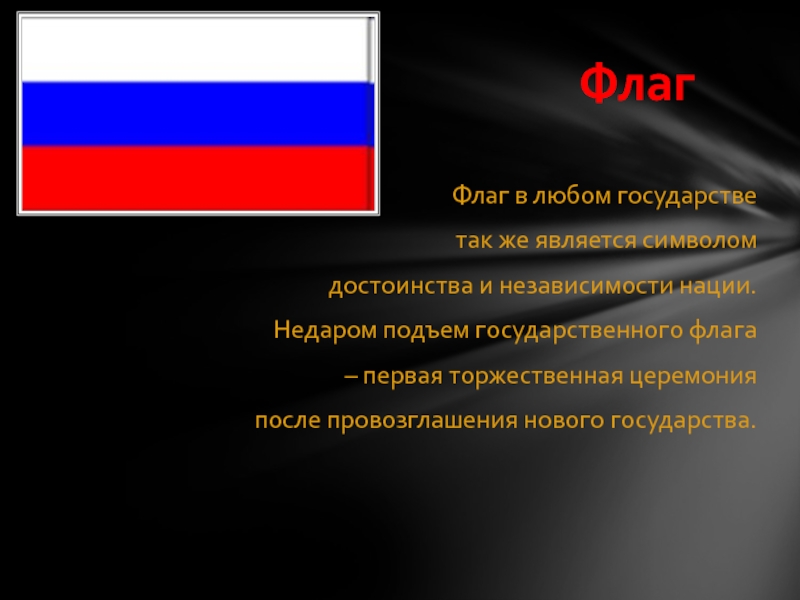 Флаг

Флаг в любом государстве так же является символом достоинства и независимости нации. Недаром подъем государственного флага – первая торжественная церемония после провозглашения нового государства.